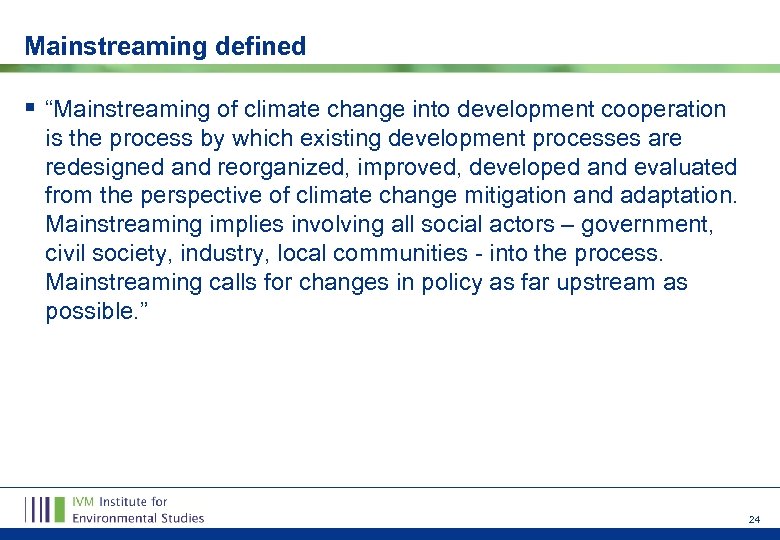 Mainstreaming defined

▪ “Mainstreaming of climate change into development cooperation is the process by which existing development processes are redesigned and reorganized, improved, developed and evaluated from the perspective of climate change mitigation and adaptation. Mainstreaming implies involving all social actors – government, civil society, industry, local communities - into the process. Mainstreaming calls for changes in policy as far upstream as possible.”

IVM Institute for Environmental Studies

24